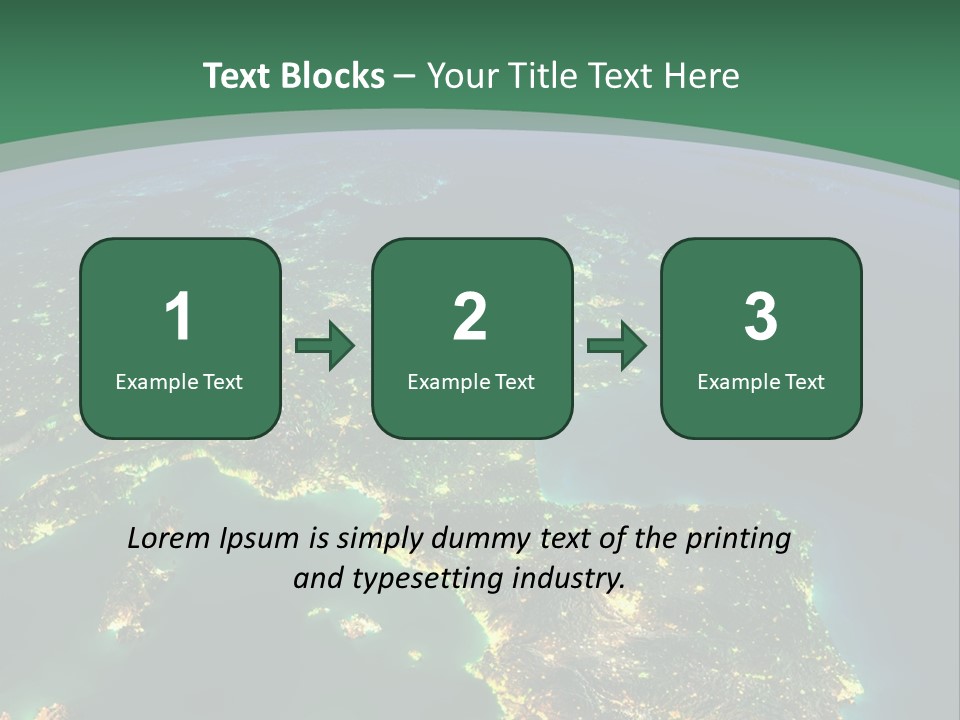 Text Blocks – Your Title Text Here

1
Example Text

2
Example Text

3
Example Text

Lorem Ipsum is simply dummy text of the printing and typesetting industry.